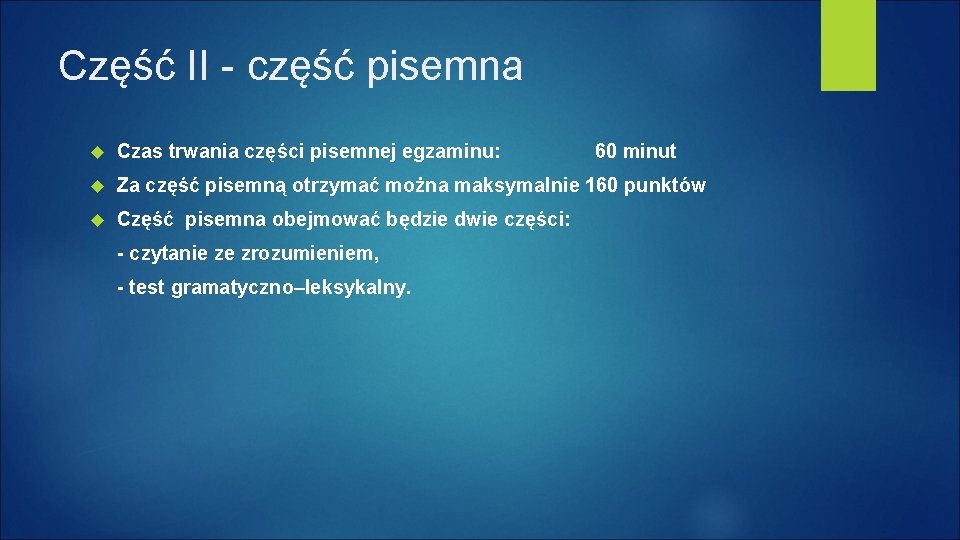 Część II - część pisemna

Czas trwania części pisemnej egzaminu: 60 minut

Za część pisemną otrzymać można maksymalnie 160 punktów

Część pisemna obejmować będzie dwie części:

- czytanie ze zrozumieniem,

- test gramatyczno–leksykalny.